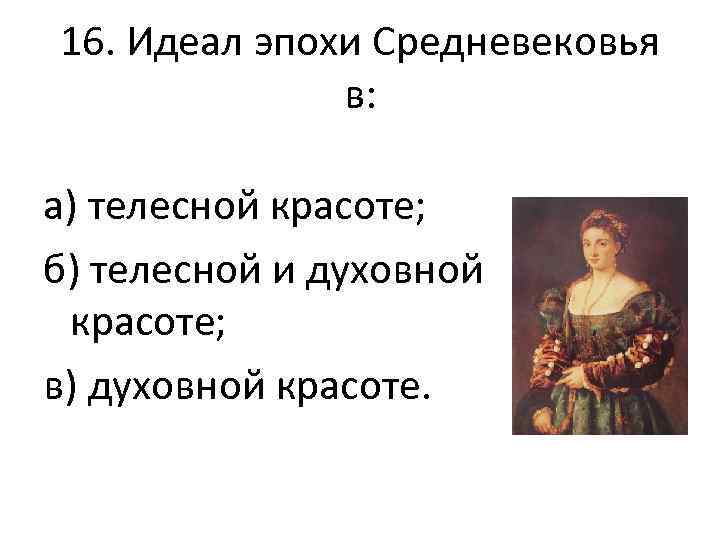 16. Идеал эпохи Средневековья в:

а) телесной красоте;

б) телесной и духовной красоте;

в) духовной красоте.